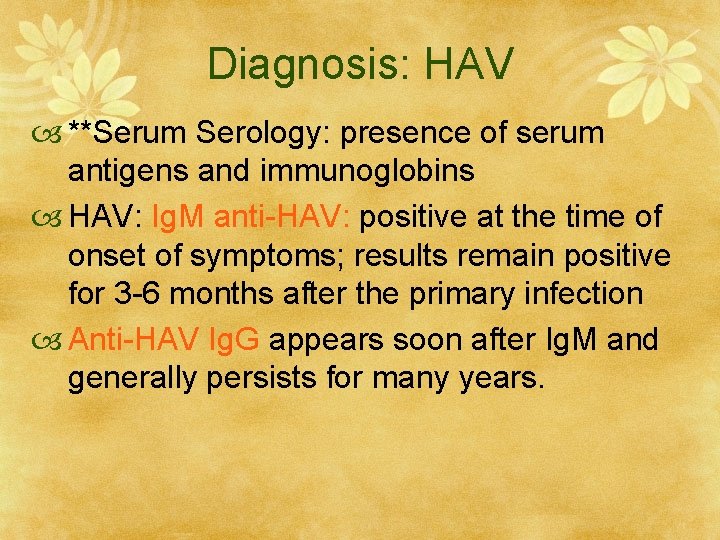 Diagnosis: HAV

**Serum Serology: presence of serum antigens and immunoglobins

HAV: IgM anti-HAV: positive at the time of onset of symptoms; results remain positive for 3-6 months after the primary infection

Anti-HAV IgG appears soon after IgM and generally persists for many years.